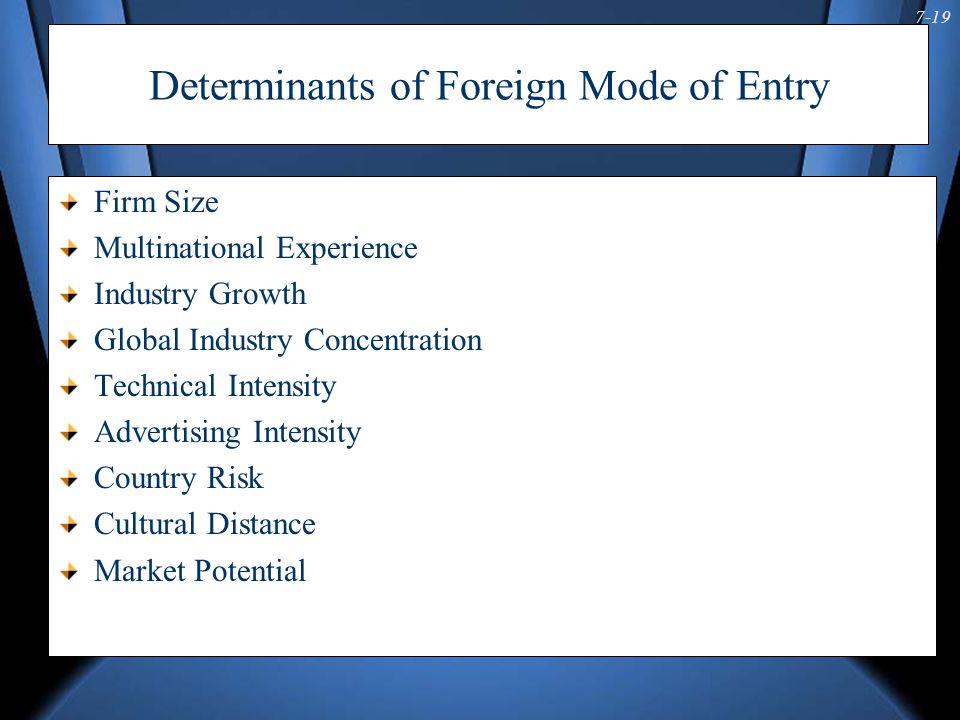 7-19

Determinants of Foreign Mode of Entry

Firm Size
Multinational Experience
Industry Growth
Global Industry Concentration
Technical Intensity
Advertising Intensity
Country Risk
Cultural Distance
Market Potential